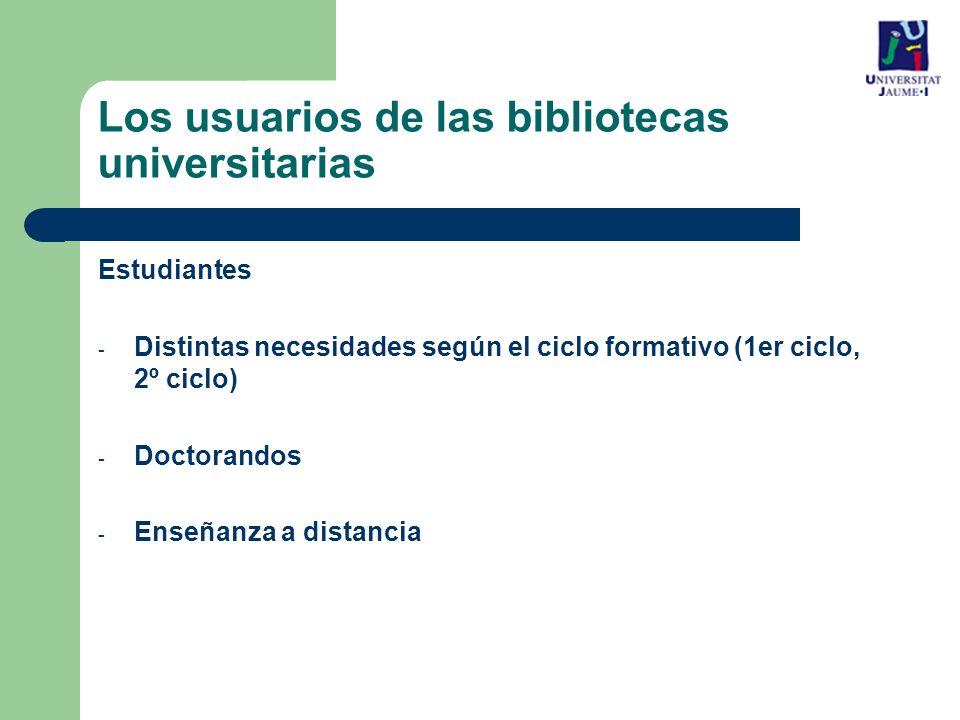 UNIVERSITAT JAUME·I

Los usuarios de las bibliotecas universitarias

Estudiantes

- Distintas necesidades según el ciclo formativo (1er ciclo, 2º ciclo)

- Doctorandos

- Enseñanza a distancia